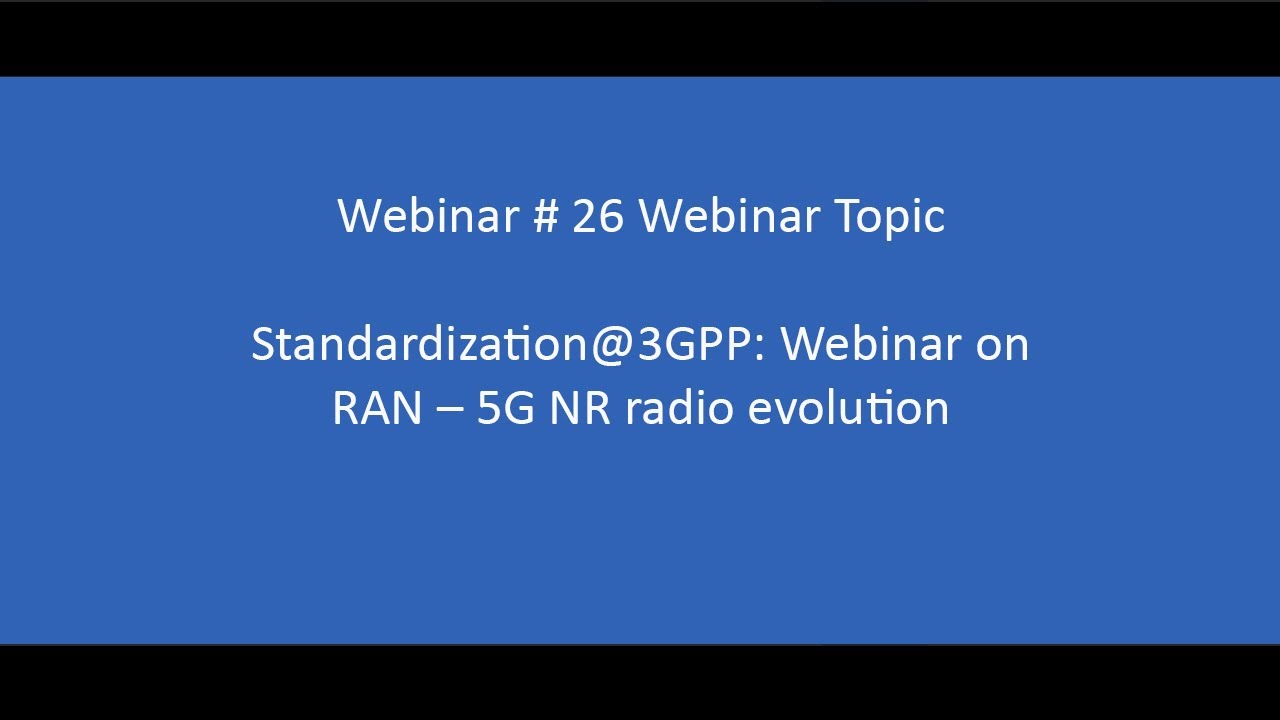 Webinar # 26 Webinar Topic

Standardization@3GPP: Webinar on RAN – 5G NR radio evolution